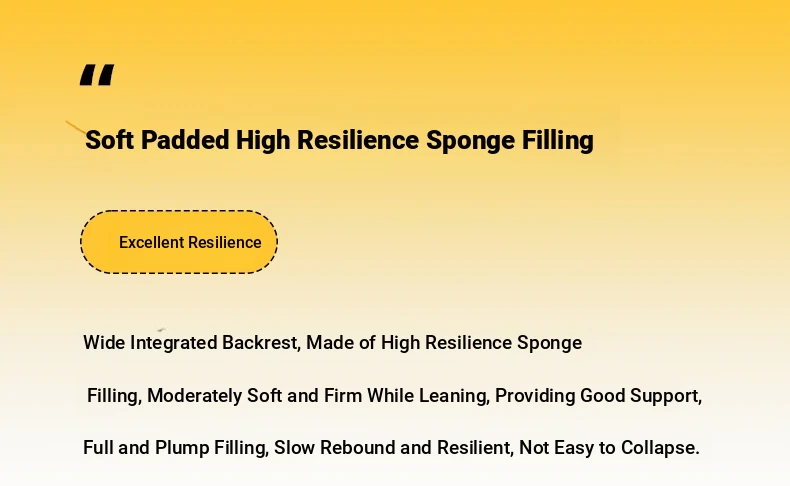 "

Soft Padded High Resilience Sponge Filling

Excellent Resilience

Wide Integrated Backrest, Made of High Resilience Sponge Filling, Moderately Soft and Firm While Leaning, Providing Good Support, Full and Plump Filling, Slow Rebound and Resilient, Not Easy to Collapse.